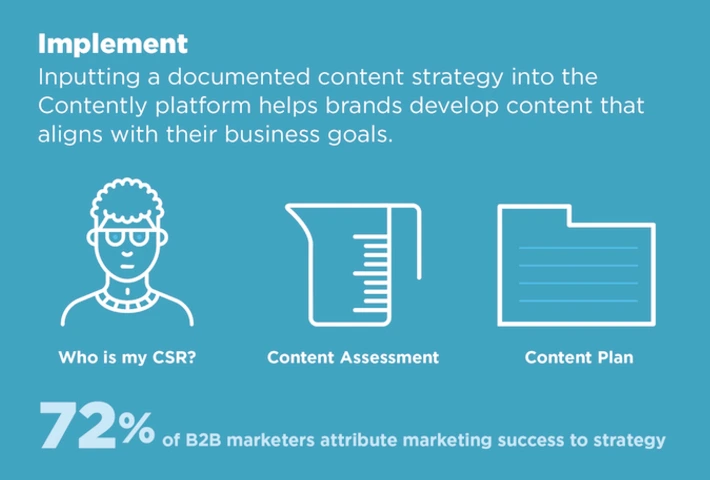 Implement
Inputting a documented content strategy into the Contently platform helps brands develop content that aligns with their business goals.

Who is my CSR?

Content Assessment

Content Plan

72% of B2B marketers attribute marketing success to strategy